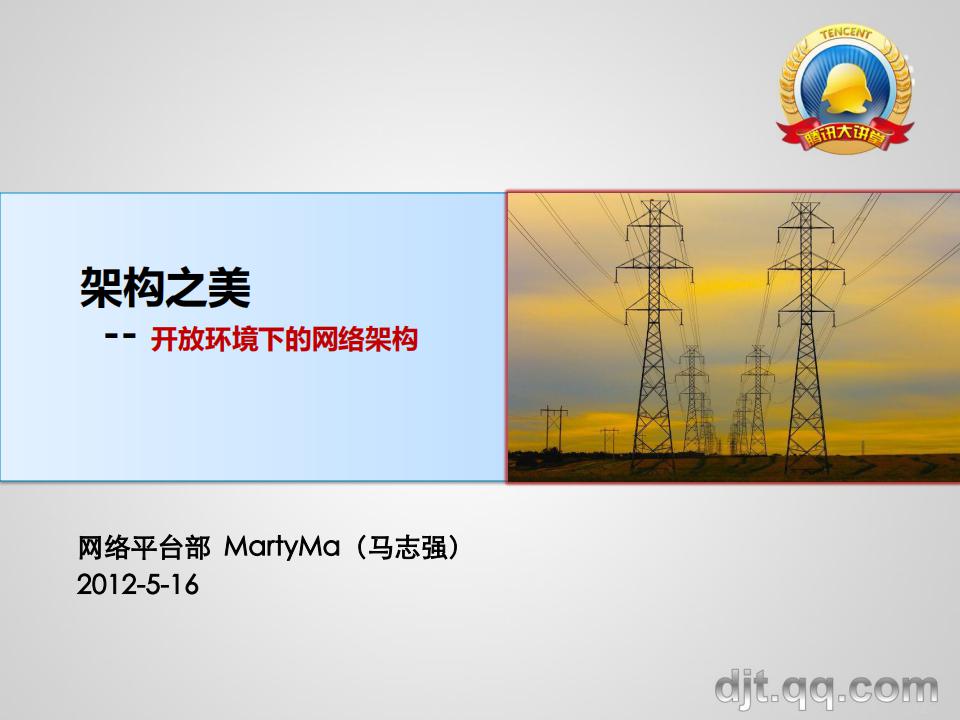 TENCENT
腾讯大讲堂

架构之美
-- 开放环境下的网络架构

网络平台部 MartyMa（马志强）
2012-5-16

djt.qq.com